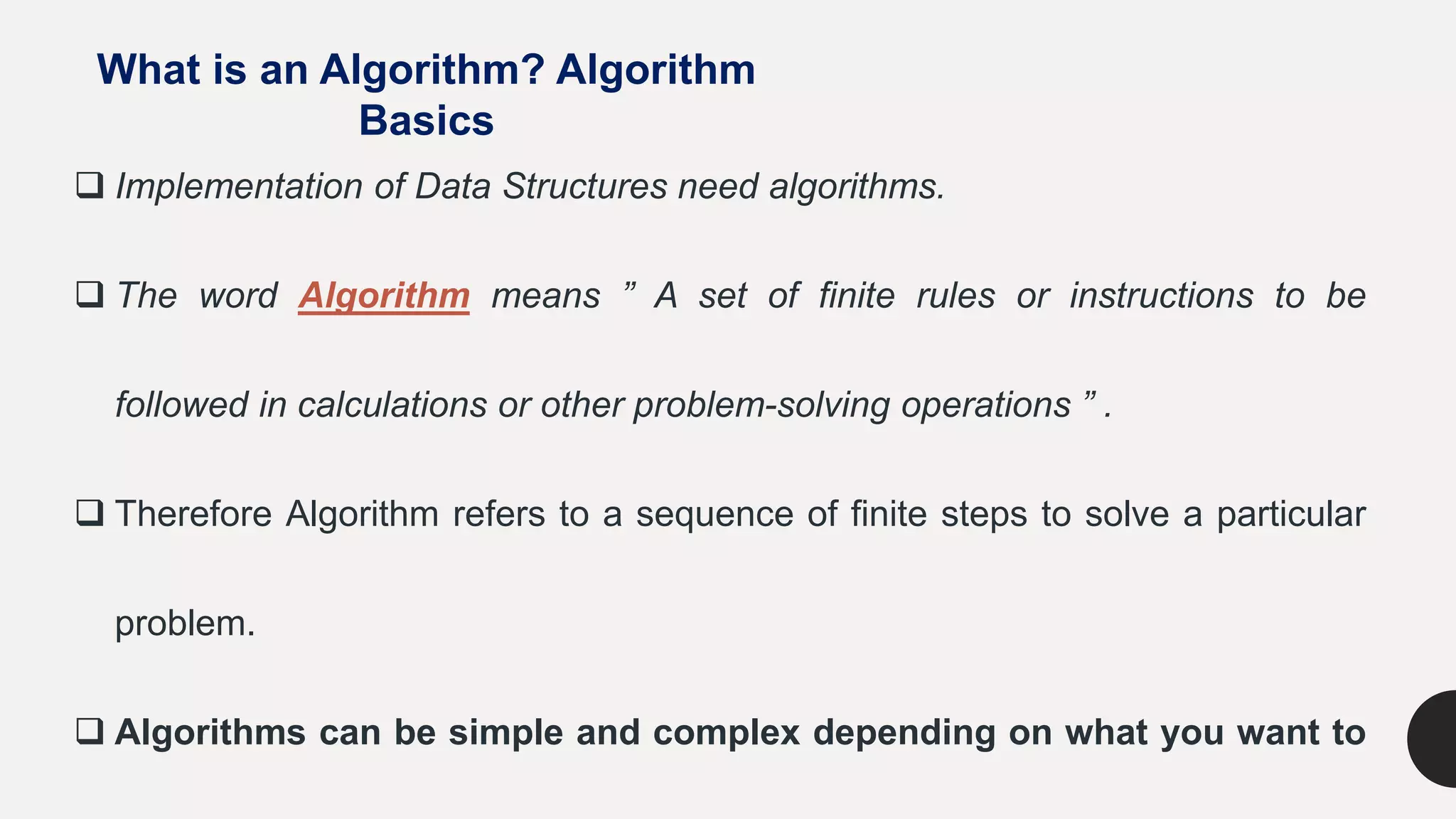 What is an Algorithm? Algorithm Basics

❑ Implementation of Data Structures need algorithms.

❑ The word Algorithm means ” A set of finite rules or instructions to be followed in calculations or other problem-solving operations ” .

❑ Therefore Algorithm refers to a sequence of finite steps to solve a particular problem.

❑ Algorithms can be simple and complex depending on what you want to